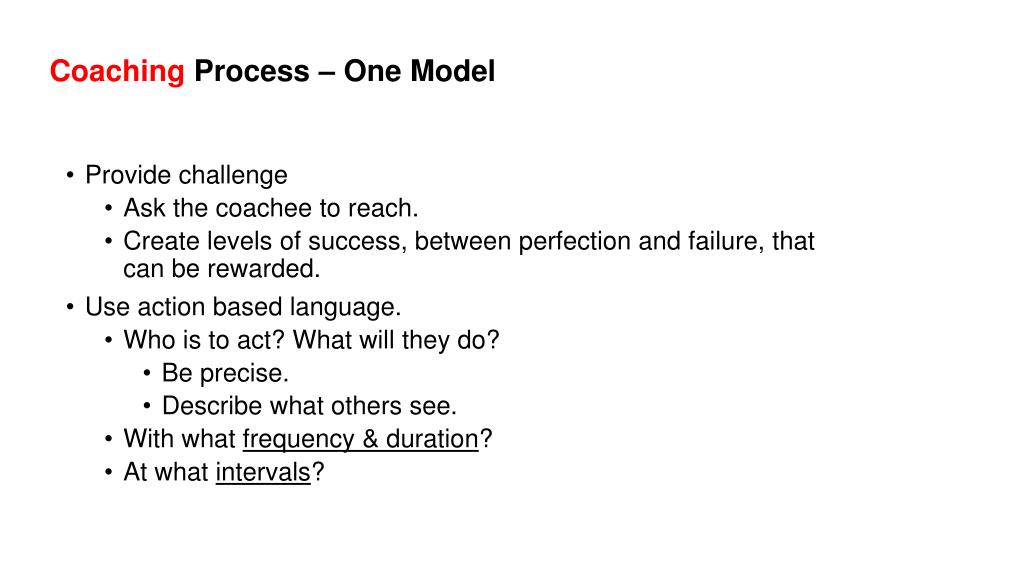 Coaching Process – One Model

• Provide challenge
  • Ask the coachee to reach.
  • Create levels of success, between perfection and failure, that can be rewarded.
• Use action based language.
  • Who is to act? What will they do?
    • Be precise.
    • Describe what others see.
  • With what frequency & duration?
  • At what intervals?